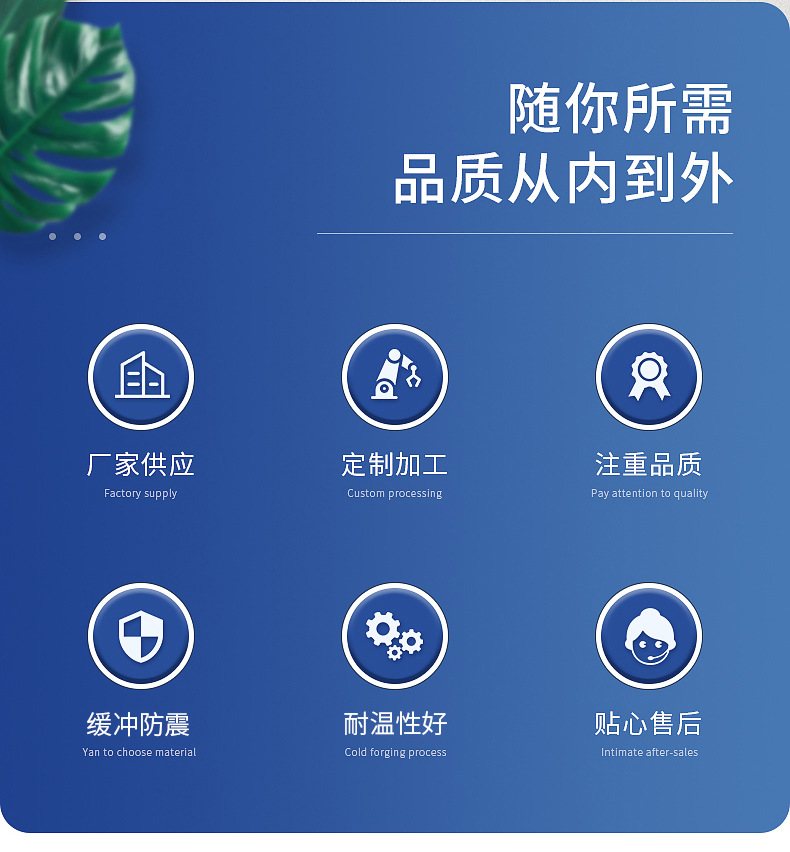 随你所需
品质从内到外

厂家供应
Factory supply

定制加工
Custom processing

注重品质
Pay attention to quality

缓冲防震
Yan to choose material

耐温性好
Cold forging process

贴心售后
Intimate after-sales